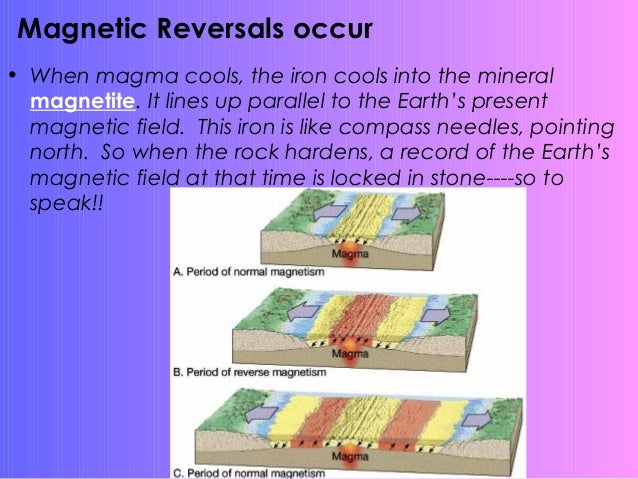 Magnetic Reversals occur

• When magma cools, the iron cools into the mineral magnetite. It lines up parallel to the Earth's present magnetic field. This iron is like compass needles, pointing north. So when the rock hardens, a record of the Earth's magnetic field at that time is locked in stone----so to speak!!

Magma
A. Period of normal magnetism

Magma
B. Period of reverse magnetism

Magma
C. Period of normal magnetism